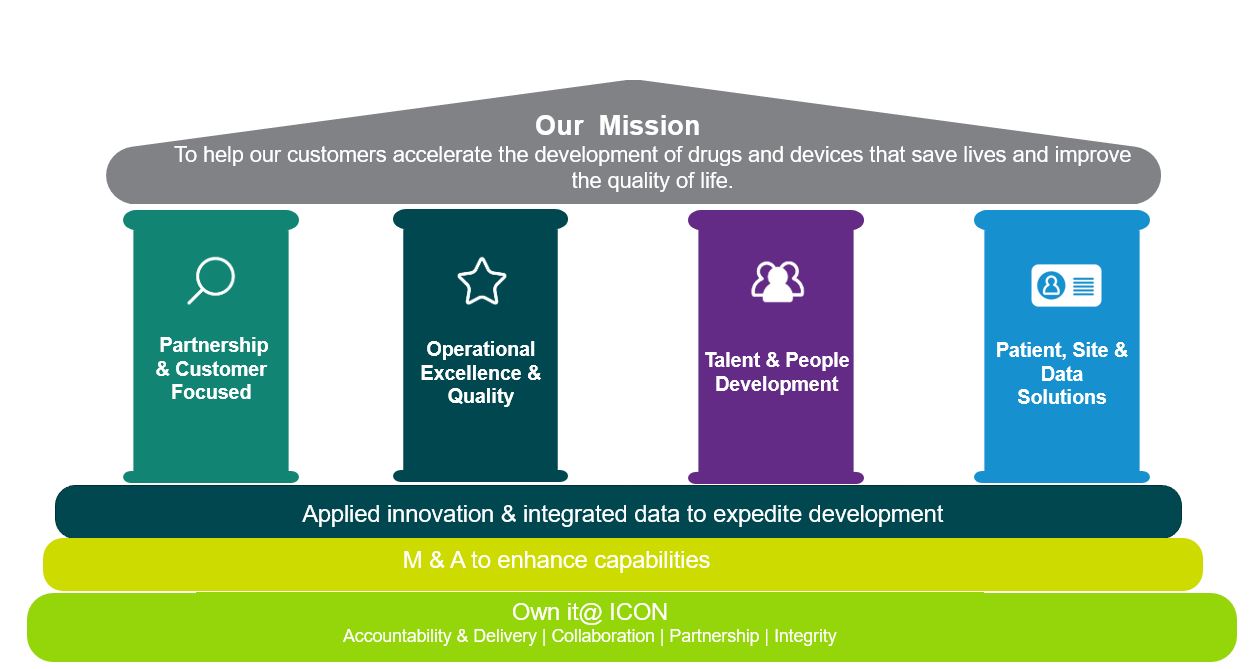 Our Mission
To help our customers accelerate the development of drugs and devices that save lives and improve the quality of life.

Partnership & Customer Focused

Operational Excellence & Quality

Talent & People Development

Patient, Site & Data Solutions

Applied innovation & integrated data to expedite development

M & A to enhance capabilities

Own it@ ICON
Accountability & Delivery | Collaboration | Partnership | Integrity